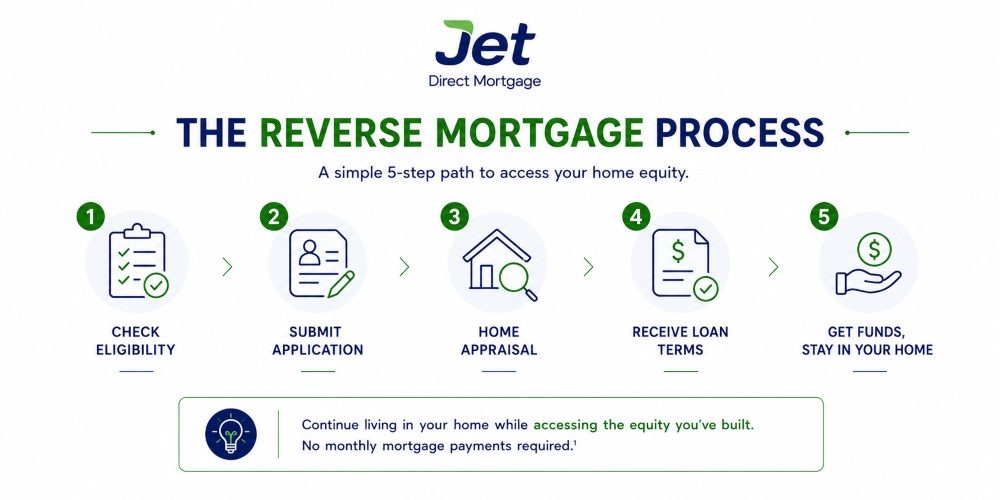 Jet
Direct Mortgage

THE REVERSE MORTGAGE PROCESS

A simple 5-step path to access your home equity.

1
CHECK ELIGIBILITY

2
SUBMIT APPLICATION

3
HOME APPRAISAL

4
RECEIVE LOAN TERMS

5
GET FUNDS, STAY IN YOUR HOME

Continue living in your home while accessing the equity you've built.
No monthly mortgage payments required.$^1$